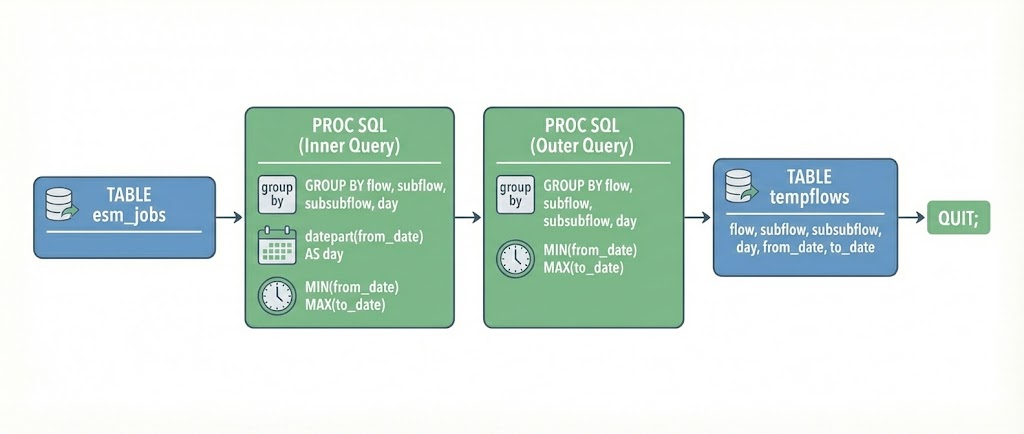 TABLE
esm_jobs

PROC SQL
(Inner Query)

group by
GROUP BY flow, subflow, subsubflow, day

datepart(from_date) AS day

MIN(from_date)
MAX(to_date)

PROC SQL
(Outer Query)

group by
GROUP BY flow, subflow, subsubflow, day

MIN(from_date)
MAX(to_date)

TABLE
tempflows

flow, subflow, subsubflow, day, from_date, to_date

QUIT;